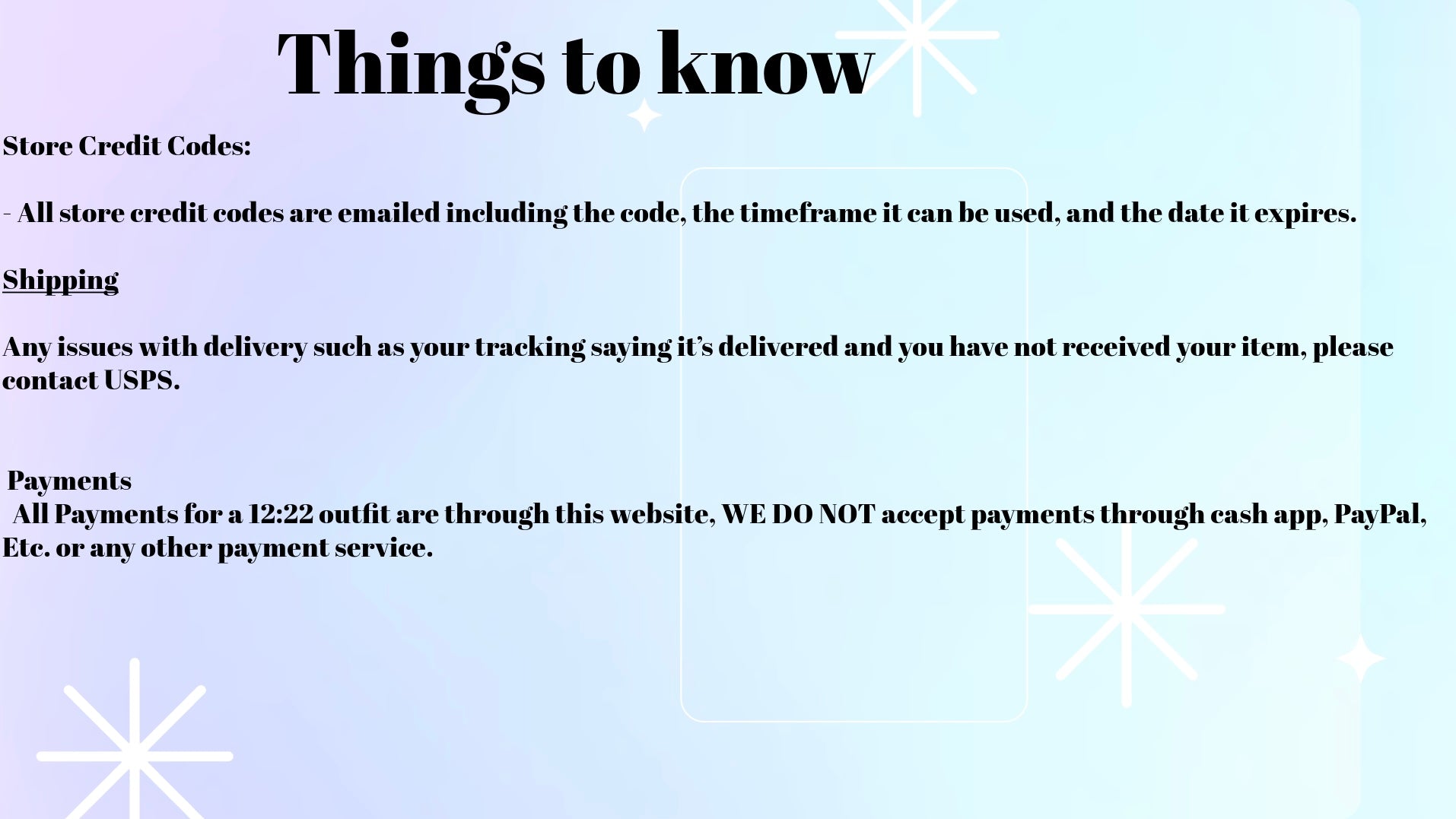 Things to know

Store Credit Codes:

- All store credit codes are emailed including the code, the timeframe it can be used, and the date it expires.

Shipping

Any issues with delivery such as your tracking saying it's delivered and you have not received your item, please contact USPS.

Payments
All Payments for a 12:22 outfit are through this website, WE DO NOT accept payments through cash app, PayPal, Etc. or any other payment service.